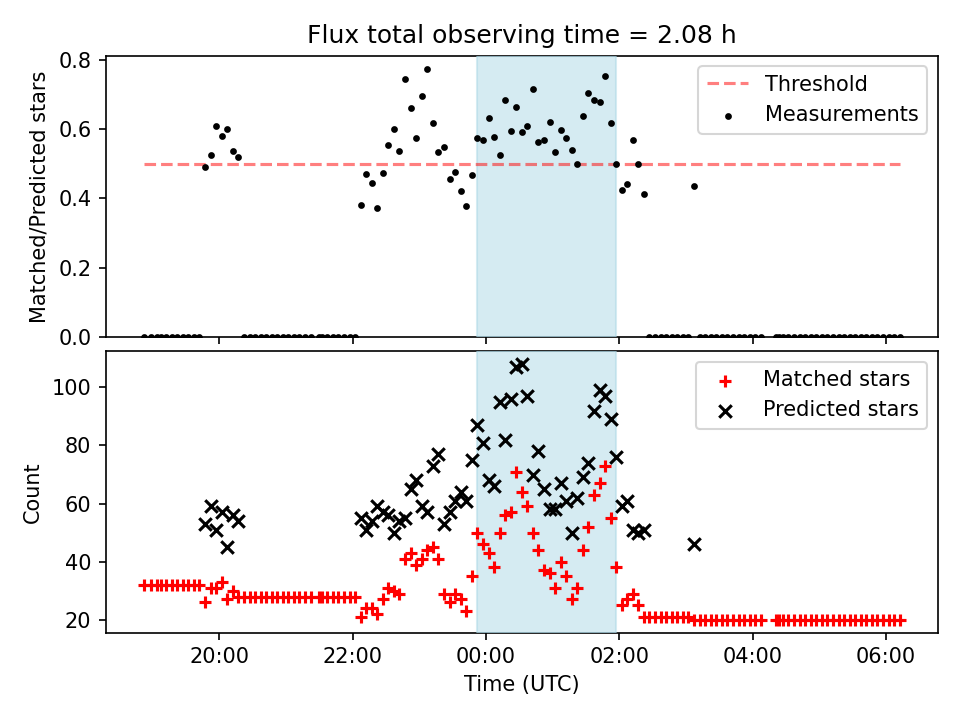 Flux total observing time = 2.08 h

Matched/Predicted stars

0.8
0.6
0.4
0.2
0.0

Threshold
Measurements

Count

100
80
60
40
20

Matched stars
Predicted stars

20:00
22:00
00:00
02:00
04:00
06:00

Time (UTC)